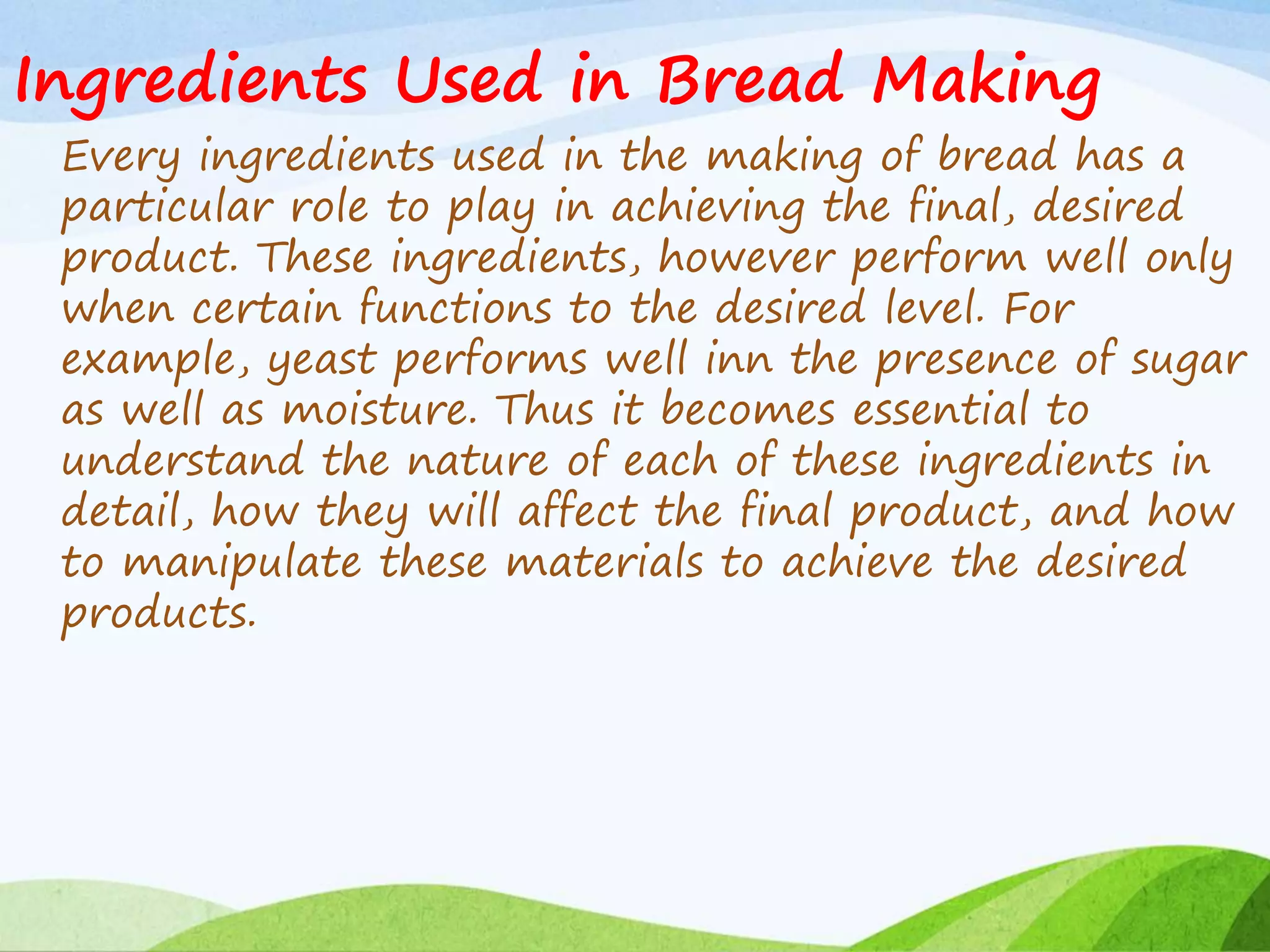 Ingredients Used in Bread Making

Every ingredients used in the making of bread has a particular role to play in achieving the final, desired product. These ingredients, however perform well only when certain functions to the desired level. For example, yeast performs well inn the presence of sugar as well as moisture. Thus it becomes essential to understand the nature of each of these ingredients in detail, how they will affect the final product, and how to manipulate these materials to achieve the desired products.